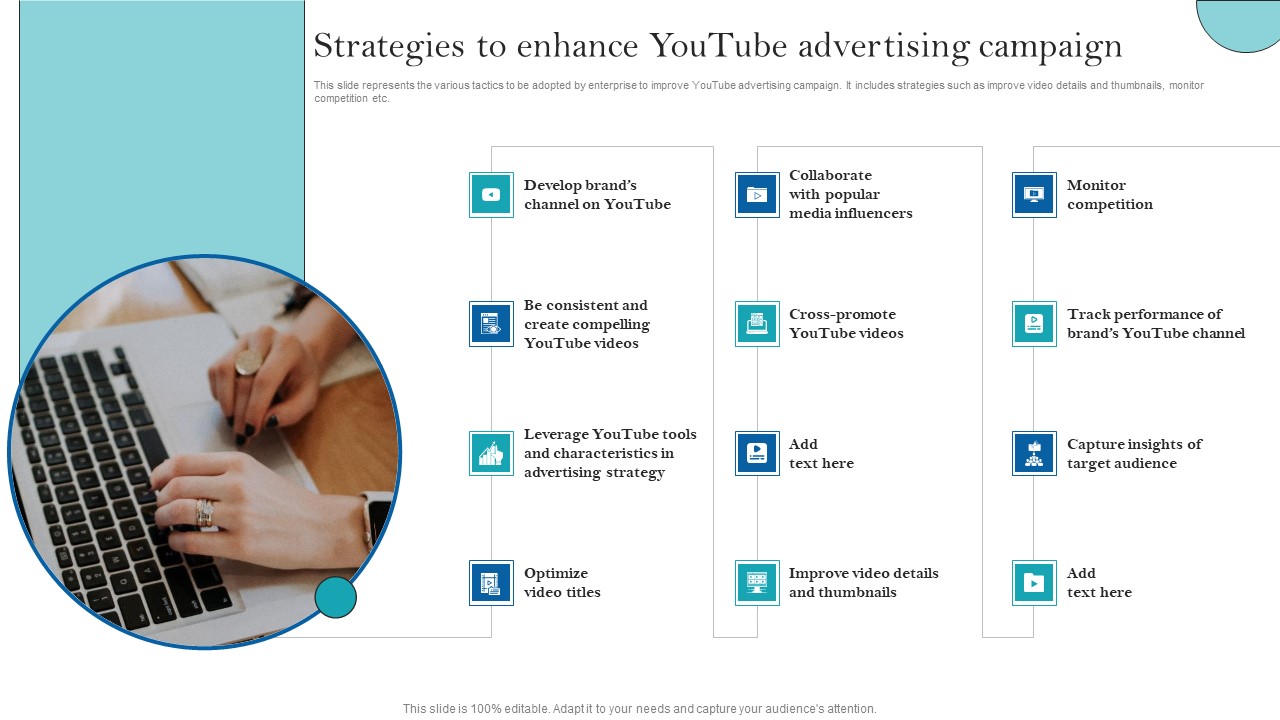 Strategies to enhance YouTube advertising campaign

This slide represents the various tactics to be adopted by enterprise to improve YouTube advertising campaign. It includes strategies such as improve video details and thumbnails, monitor competition etc.

Develop brand's channel on YouTube

Be consistent and create compelling YouTube videos

Leverage YouTube tools and characteristics in advertising strategy

Optimize video titles

Collaborate with popular media influencers

Cross-promote YouTube videos

Add text here

Improve video details and thumbnails

Monitor competition

Track performance of brand's YouTube channel

Capture insights of target audience

Add text here

This slide is 100% editable. Adapt it to your needs and capture your audience's attention.